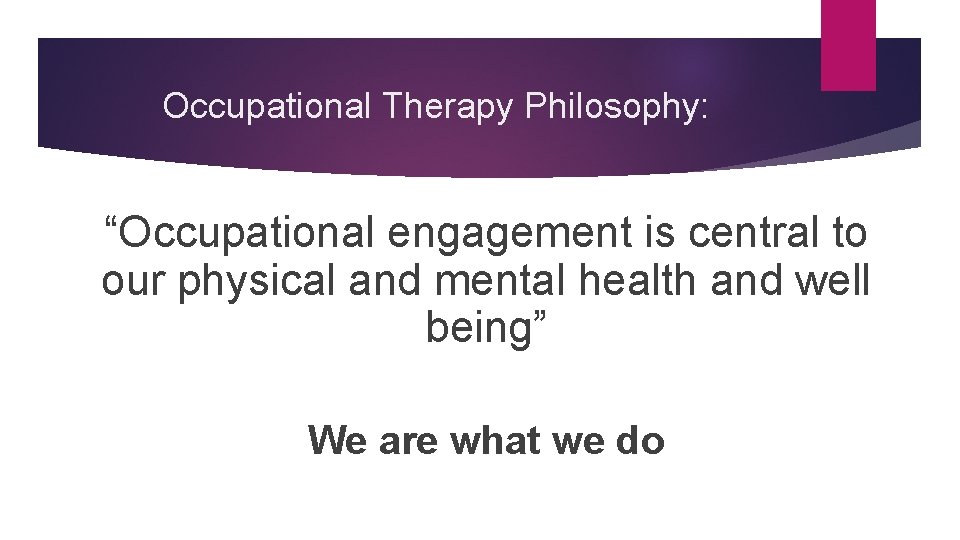 Occupational Therapy Philosophy:

“Occupational engagement is central to our physical and mental health and well being”

We are what we do